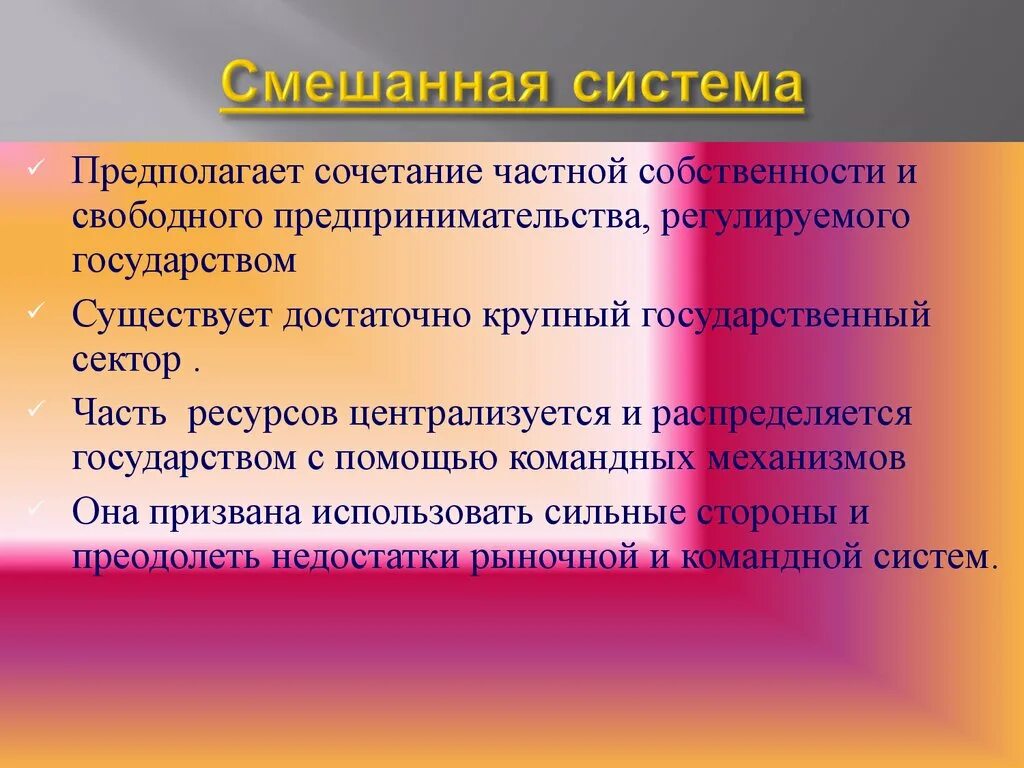 Смешанная система

✓ Предполагает сочетание частной собственности и свободного предпринимательства, регулируемого государством

✓ Существует достаточно крупный государственный сектор .

✓ Часть ресурсов централизуется и распределяется государством с помощью командных механизмов

✓ Она призвана использовать сильные стороны и преодолеть недостатки рыночной и командной систем.